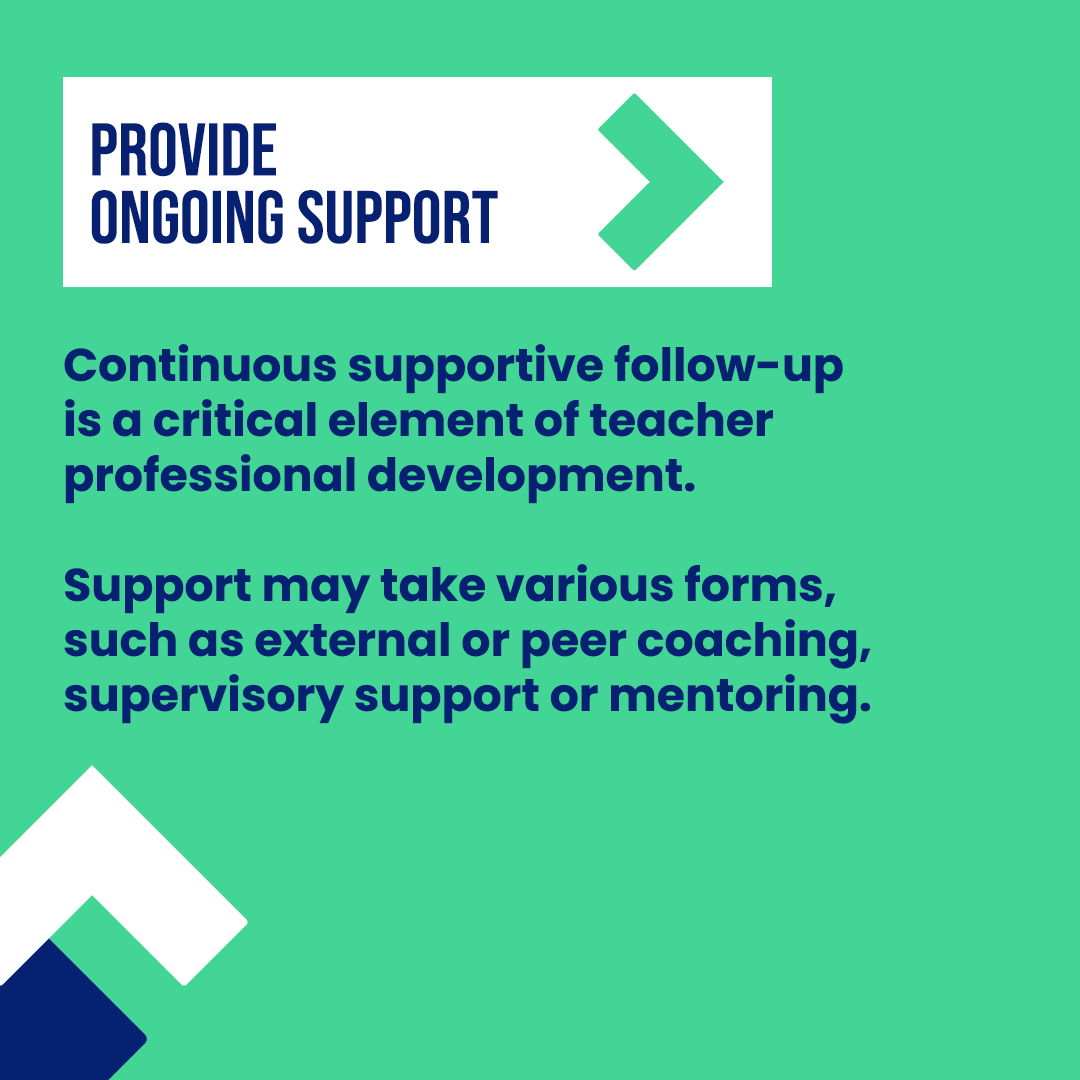 PROVIDE
ONGOING SUPPORT

Continuous supportive follow-up is a critical element of teacher professional development.

Support may take various forms, such as external or peer coaching, supervisory support or mentoring.